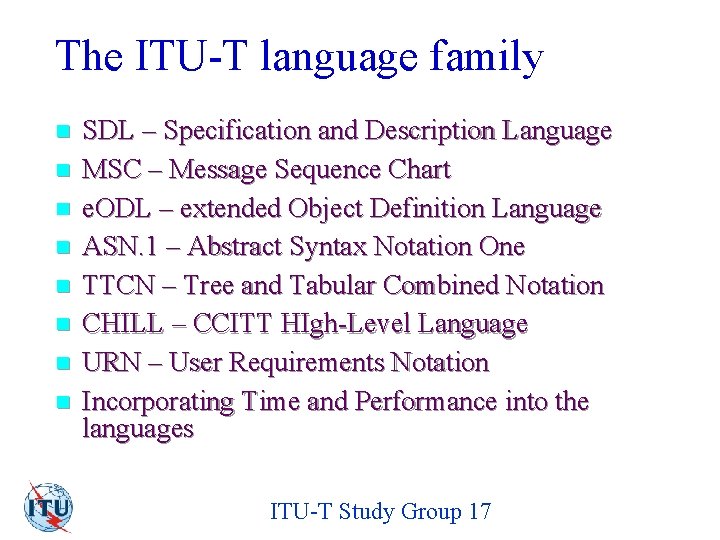 The ITU-T language family

- SDL – Specification and Description Language
- MSC – Message Sequence Chart
- eODL – extended Object Definition Language
- ASN.1 – Abstract Syntax Notation One
- TTCN – Tree and Tabular Combined Notation
- CHILL – CCITT HIgh-Level Language
- URN – User Requirements Notation
- Incorporating Time and Performance into the languages

ITU

ITU-T Study Group 17